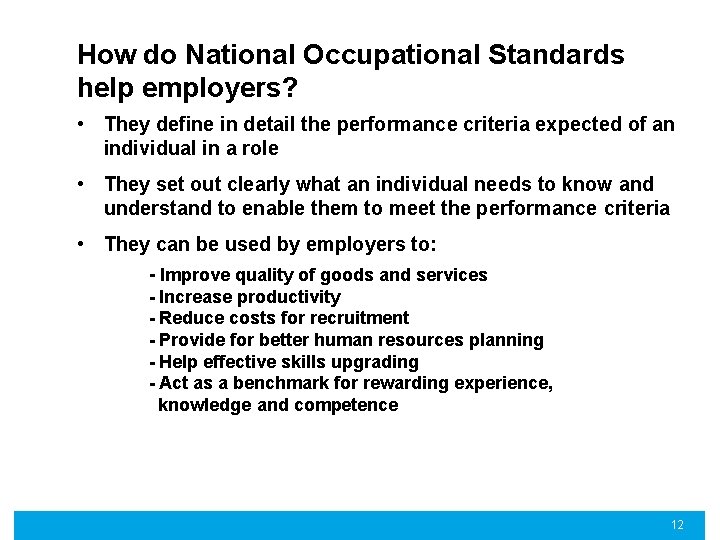 How do National Occupational Standards help employers?

• They define in detail the performance criteria expected of an individual in a role

• They set out clearly what an individual needs to know and understand to enable them to meet the performance criteria

• They can be used by employers to:

- Improve quality of goods and services
- Increase productivity
- Reduce costs for recruitment
- Provide for better human resources planning
- Help effective skills upgrading
- Act as a benchmark for rewarding experience, knowledge and competence

12